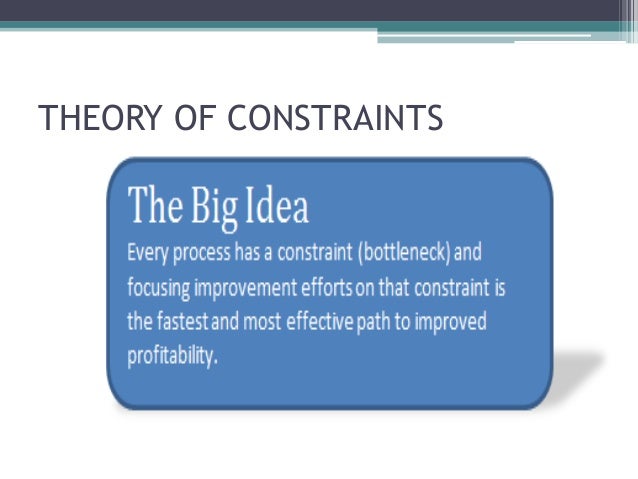 THEORY OF CONSTRAINTS

The Big Idea

Every process has a constraint (bottleneck) and focusing improvement efforts on that constraint is the fastest and most effective path to improved profitability.